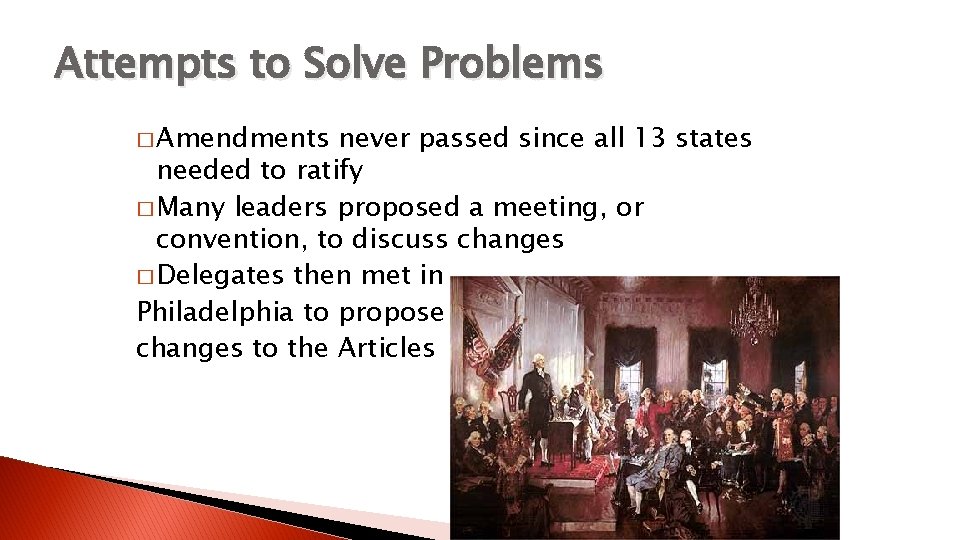 Attempts to Solve Problems

□ Amendments never passed since all 13 states needed to ratify

□ Many leaders proposed a meeting, or convention, to discuss changes

□ Delegates then met in Philadelphia to propose changes to the Articles